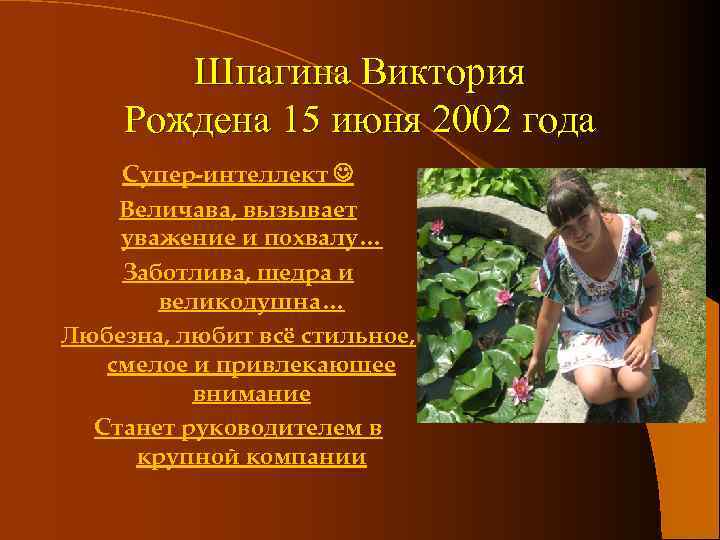 Шпагина Виктория
Рождена 15 июня 2002 года

Супер-интеллект ☺

Величава, вызывает уважение и похвалу…

Заботлива, щедра и великодушна…

Любезна, любит всё стильное, смелое и привлекающее внимание

Станет руководителем в крупной компании